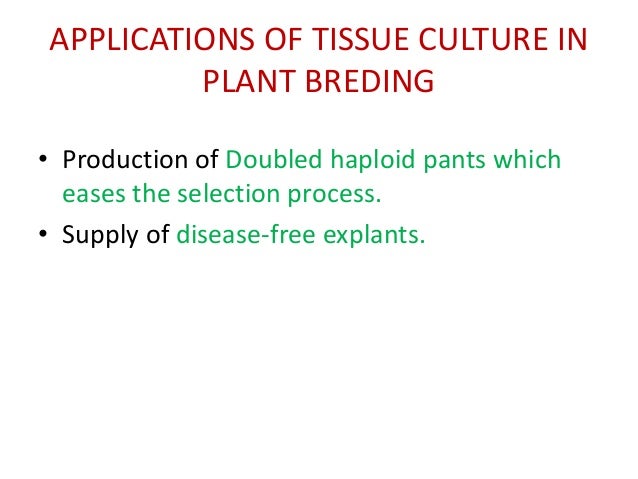 APPLICATIONS OF TISSUE CULTURE IN PLANT BREDING

• Production of Doubled haploid pants which eases the selection process.
• Supply of disease-free explants.